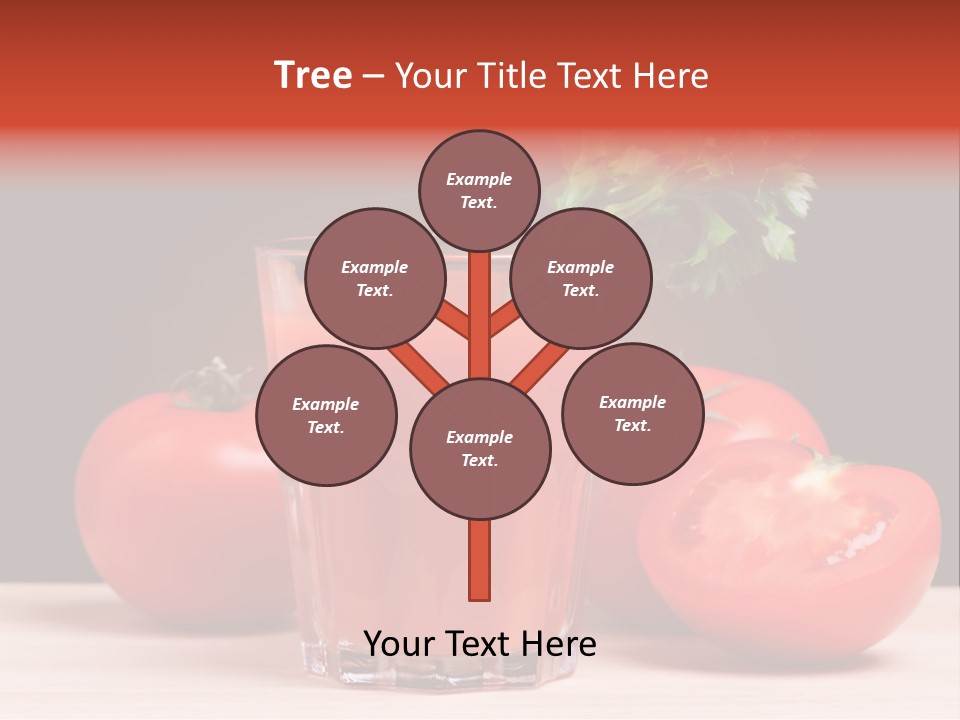 Tree – Your Title Text Here

Example Text.

Example Text.

Example Text.

Example Text.

Example Text.

Example Text.

Your Text Here